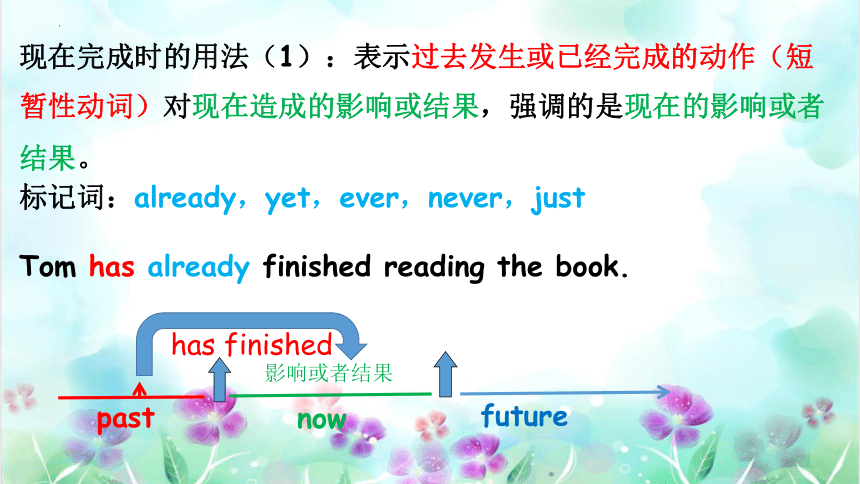 现在完成时的用法（1）：表示过去发生或已经完成的动作（短暂性动词）对现在造成的影响或结果，强调的是现在的影响或者结果。
标记词：already，yet，ever，never，just

Tom has already finished reading the book.

has finished
影响或者结果
past
now
future